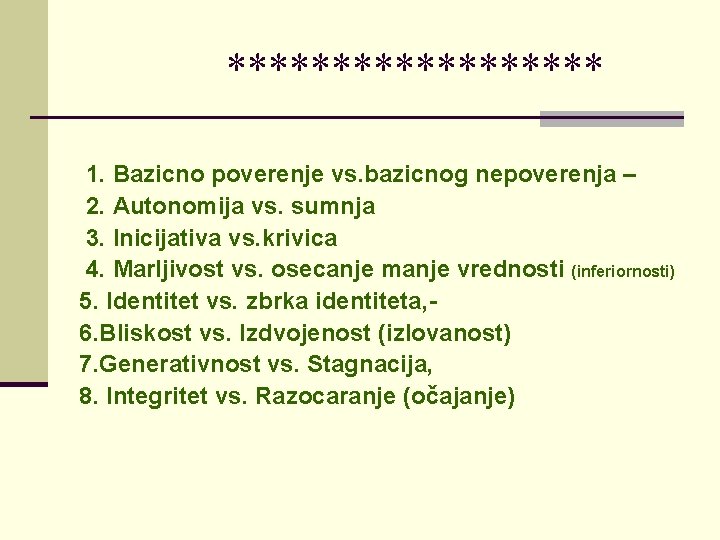 ******************

1. Bazicno poverenje vs.bazicnog nepoverenja –
2. Autonomija vs. sumnja
3. Inicijativa vs.krivica
4. Marljivost vs. osecanje manje vrednosti (inferiornosti)
5. Identitet vs. zbrka identiteta,-
6.Bliskost vs. Izdvojenost (izlovanost)
7.Generativnost vs. Stagnacija,
8. Integritet vs. Razocaranje (očajanje)